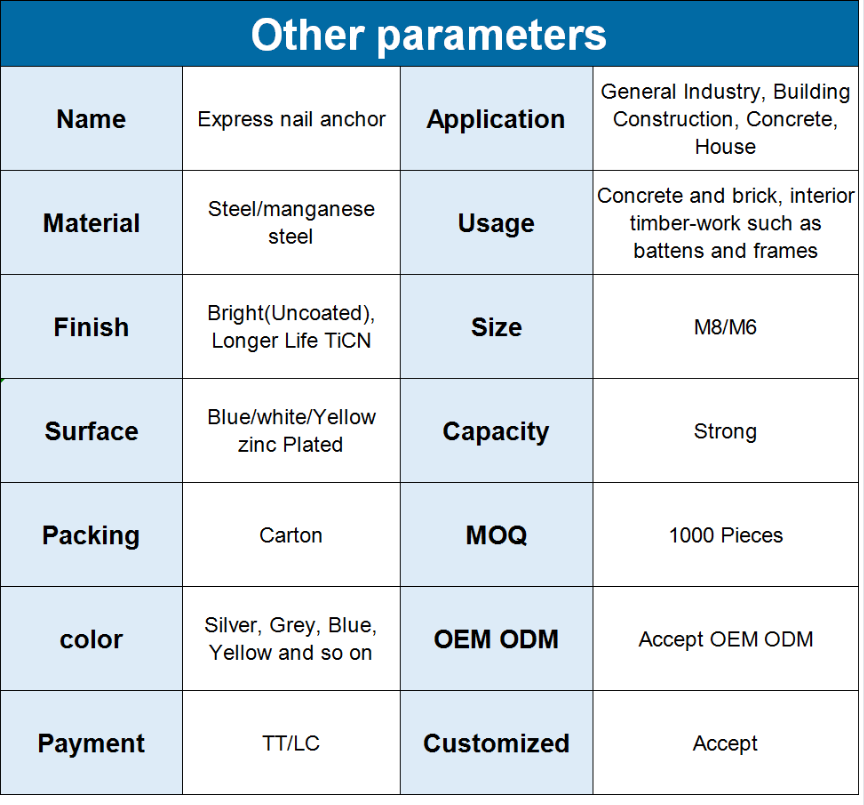 Other parameters

| Name | Express nail anchor | Application | General Industry, Building Construction, Concrete, House |
|---|---|---|---|
| Material | Steel/manganese steel | Usage | Concrete and brick, interior timber-work such as battens and frames |
| Finish | Bright(Uncoated), Longer Life TiCN | Size | M8/M6 |
| Surface | Blue/white/Yellow zinc Plated | Capacity | Strong |
| Packing | Carton | MOQ | 1000 Pieces |
| color | Silver, Grey, Blue, Yellow and so on | OEM ODM | Accept OEM ODM |
| Payment | TT/LC | Customized | Accept |